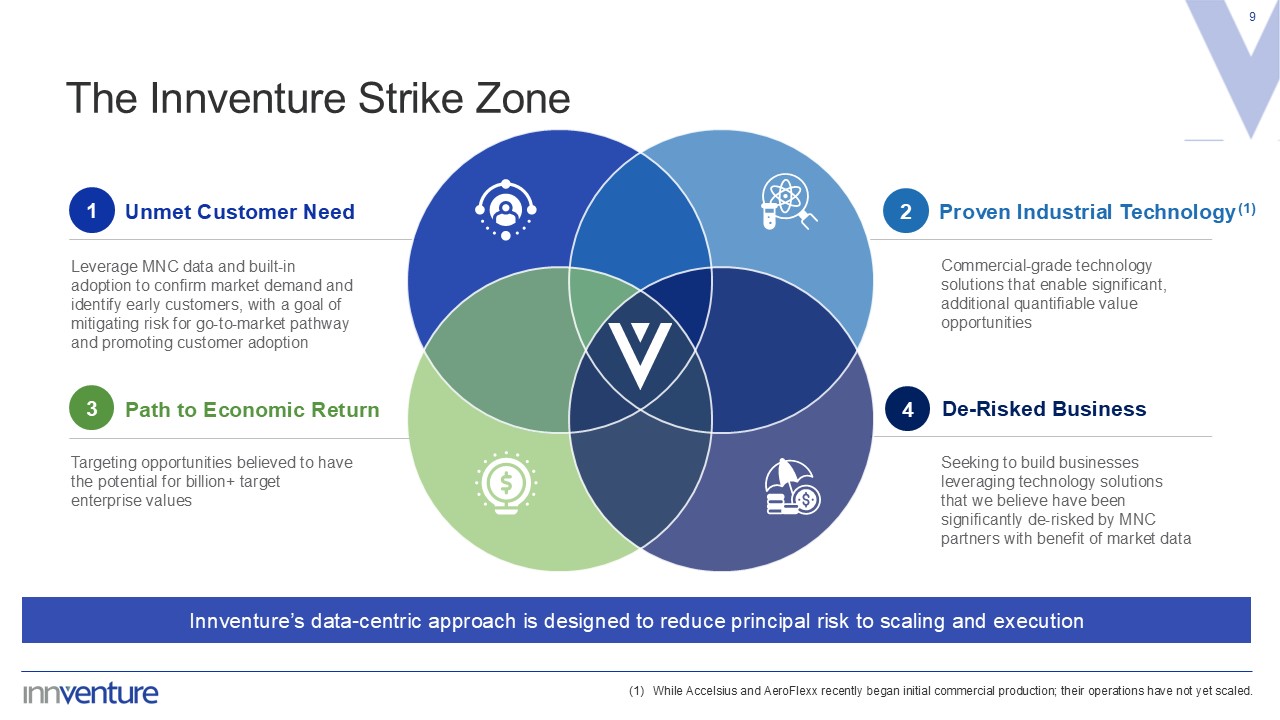 9

The Innventure Strike Zone

1 Unmet Customer Need

Leverage MNC data and built-in adoption to confirm market demand and identify early customers, with a goal of mitigating risk for go-to-market pathway and promoting customer adoption

3 Path to Economic Return

Targeting opportunities believed to have the potential for billion+ target enterprise values

2 Proven Industrial Technology$^{(1)}$

Commercial-grade technology solutions that enable significant, additional quantifiable value opportunities

4 De-Risked Business

Seeking to build businesses leveraging technology solutions that we believe have been significantly de-risked by MNC partners with benefit of market data

Innventure's data-centric approach is designed to reduce principal risk to scaling and execution

innventure

(1) While Accelsius and AeroFlexx recently began initial commercial production; their operations have not yet scaled.